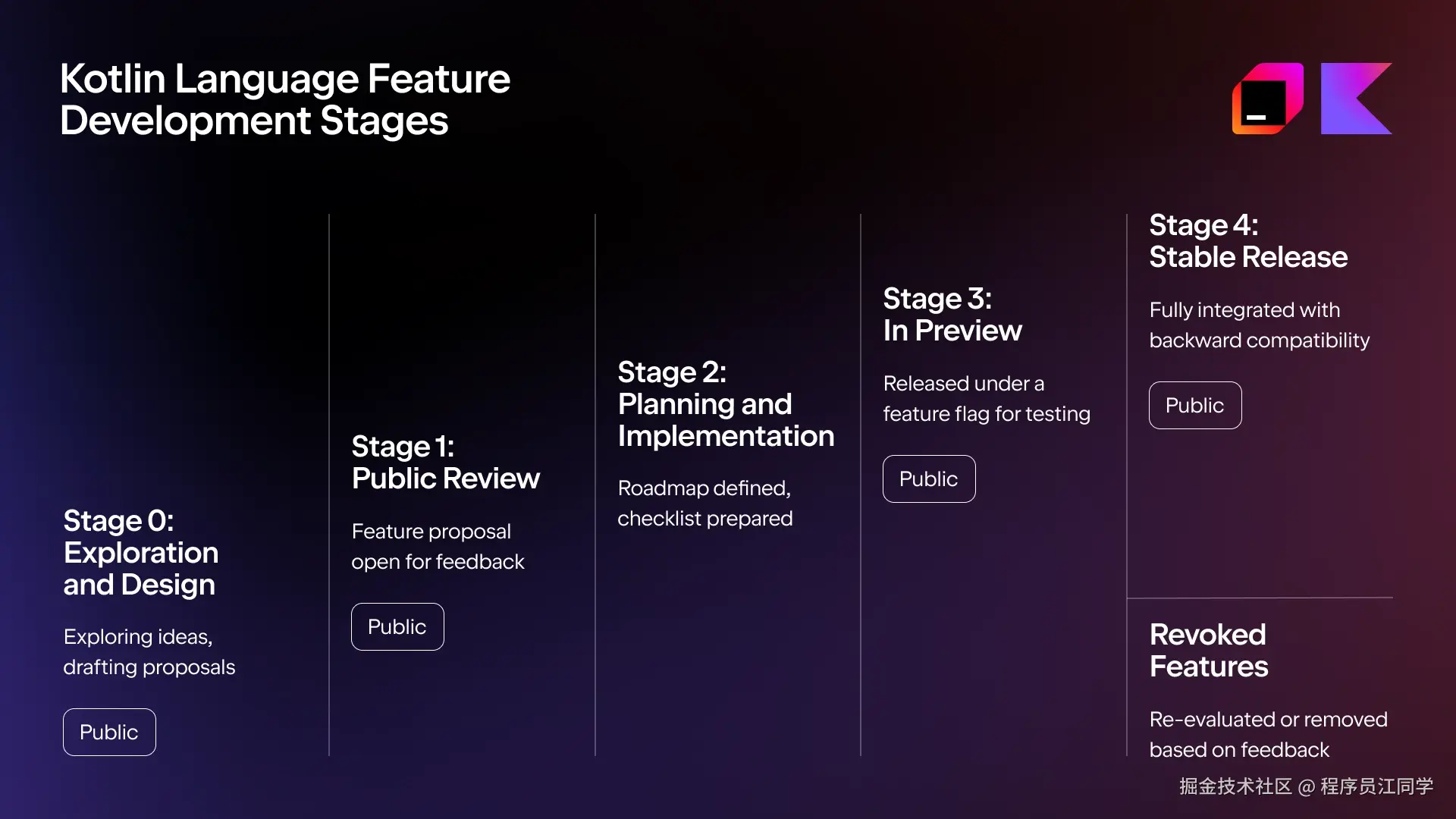 Kotlin Language Feature Development Stages

Stage 0: Exploration and Design

Exploring ideas, drafting proposals

Public

Stage 1: Public Review

Feature proposal open for feedback

Public

Stage 2: Planning and Implementation

Roadmap defined, checklist prepared

Stage 3: In Preview

Released under a feature flag for testing

Public

Stage 4: Stable Release

Fully integrated with backward compatibility

Public

Revoked Features

Re-evaluated or removed based on feedback

掘金技术社区 @ 程序员江同学